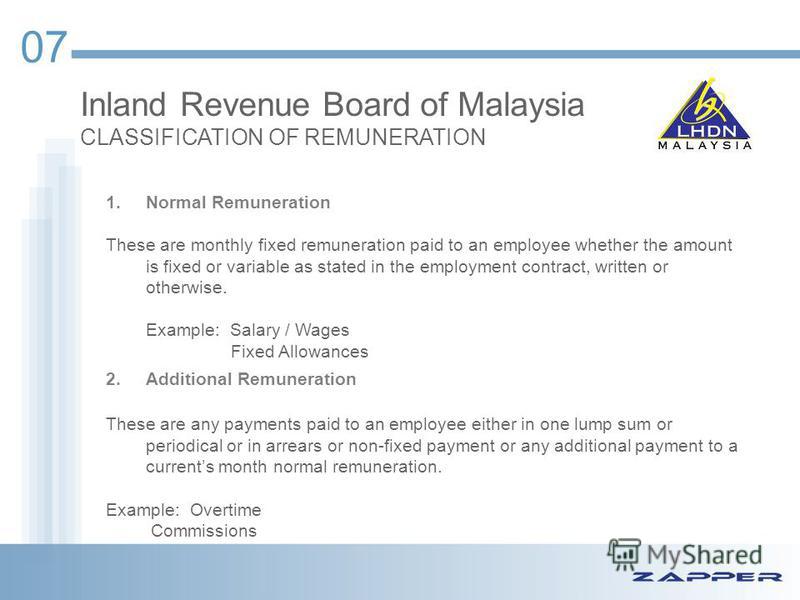 07

Inland Revenue Board of Malaysia
CLASSIFICATION OF REMUNERATION

LHDN
MALAYSIA

1. Normal Remuneration

These are monthly fixed remuneration paid to an employee whether the amount is fixed or variable as stated in the employment contract, written or otherwise.

Example: Salary / Wages
Fixed Allowances

2. Additional Remuneration

These are any payments paid to an employee either in one lump sum or periodical or in arrears or non-fixed payment or any additional payment to a current's month normal remuneration.

Example: Overtime
Commissions

MyShared
ZAPPER